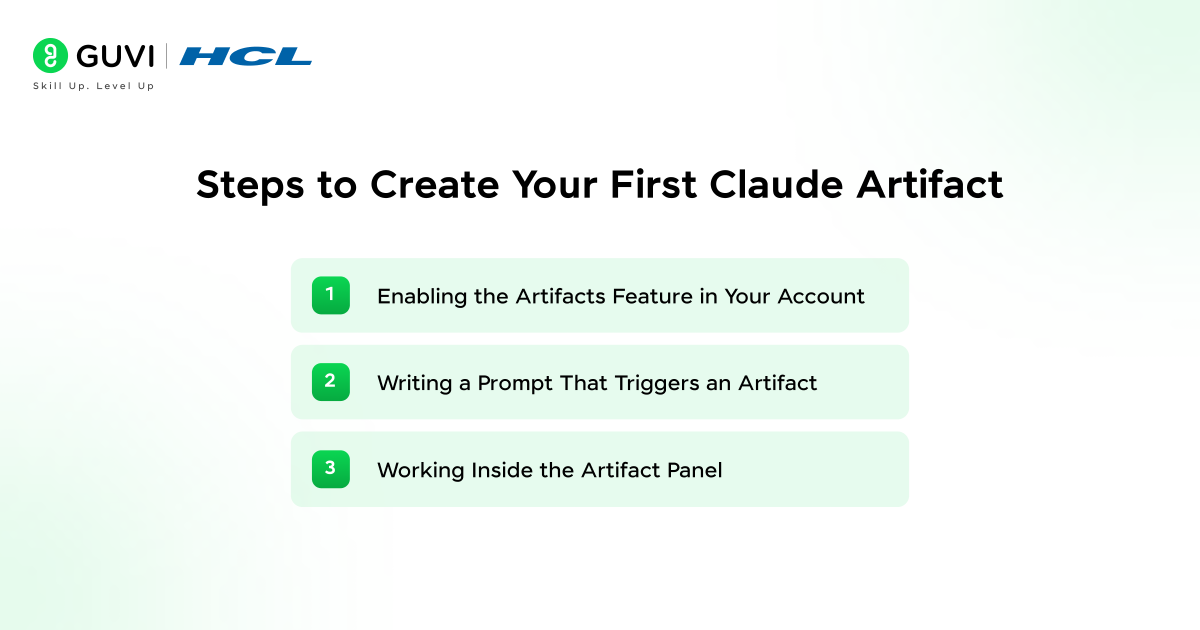 GUVI | HCL
Skill Up. Level Up

Steps to Create Your First Claude Artifact

1 Enabling the Artifacts Feature in Your Account

2 Writing a Prompt That Triggers an Artifact

3 Working Inside the Artifact Panel